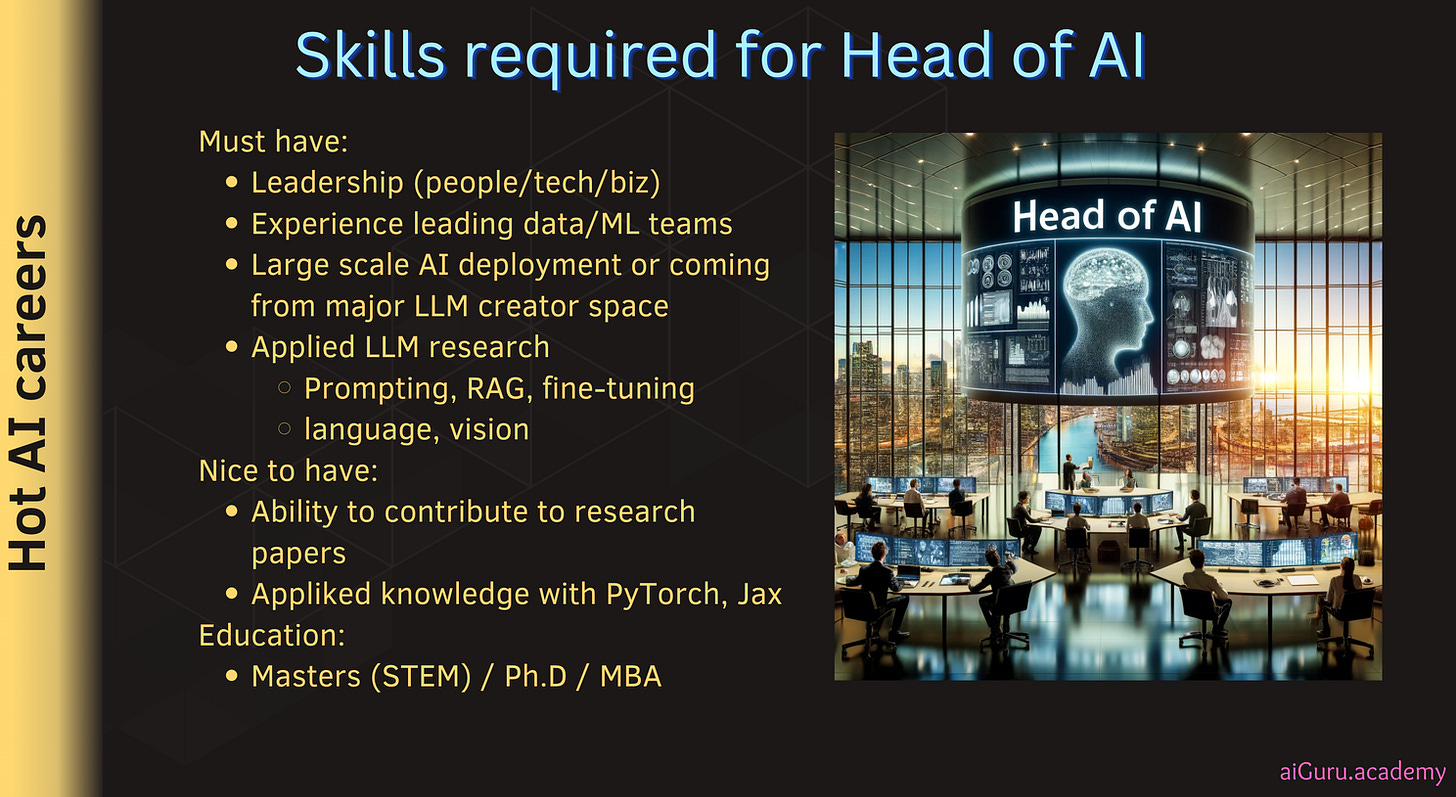 Hot AI careers

Skills required for Head of AI

Must have:
- Leadership (people/tech/biz)
- Experience leading data/ML teams
- Large scale AI deployment or coming from major LLM creator space
- Applied LLM research
  - Prompting, RAG, fine-tuning
  - language, vision

Nice to have:
- Ability to contribute to research papers
- Appliked knowledge with PyTorch, Jax

Education:
- Masters (STEM) / Ph.D / MBA

Head of AI

aiGuru.academy